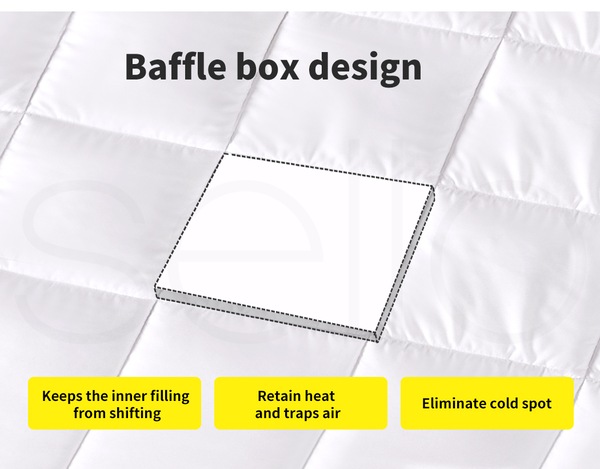 Baffle box design

Keeps the inner filling from shifting

Retain heat and traps air

Eliminate cold spot